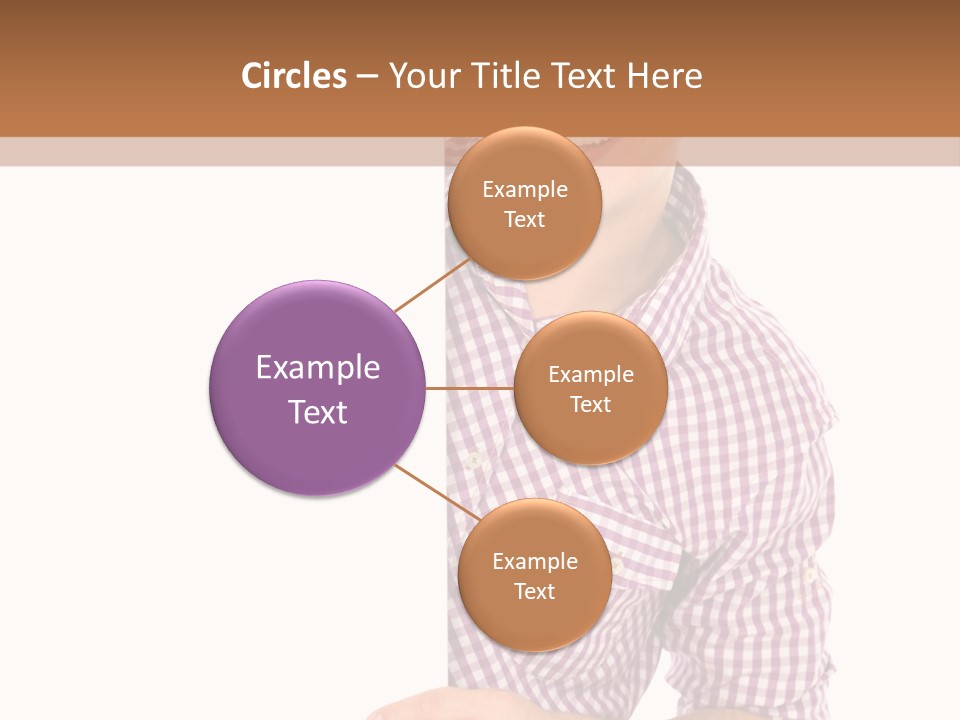 Circles – Your Title Text Here

Example Text

Example Text

Example Text

Example Text